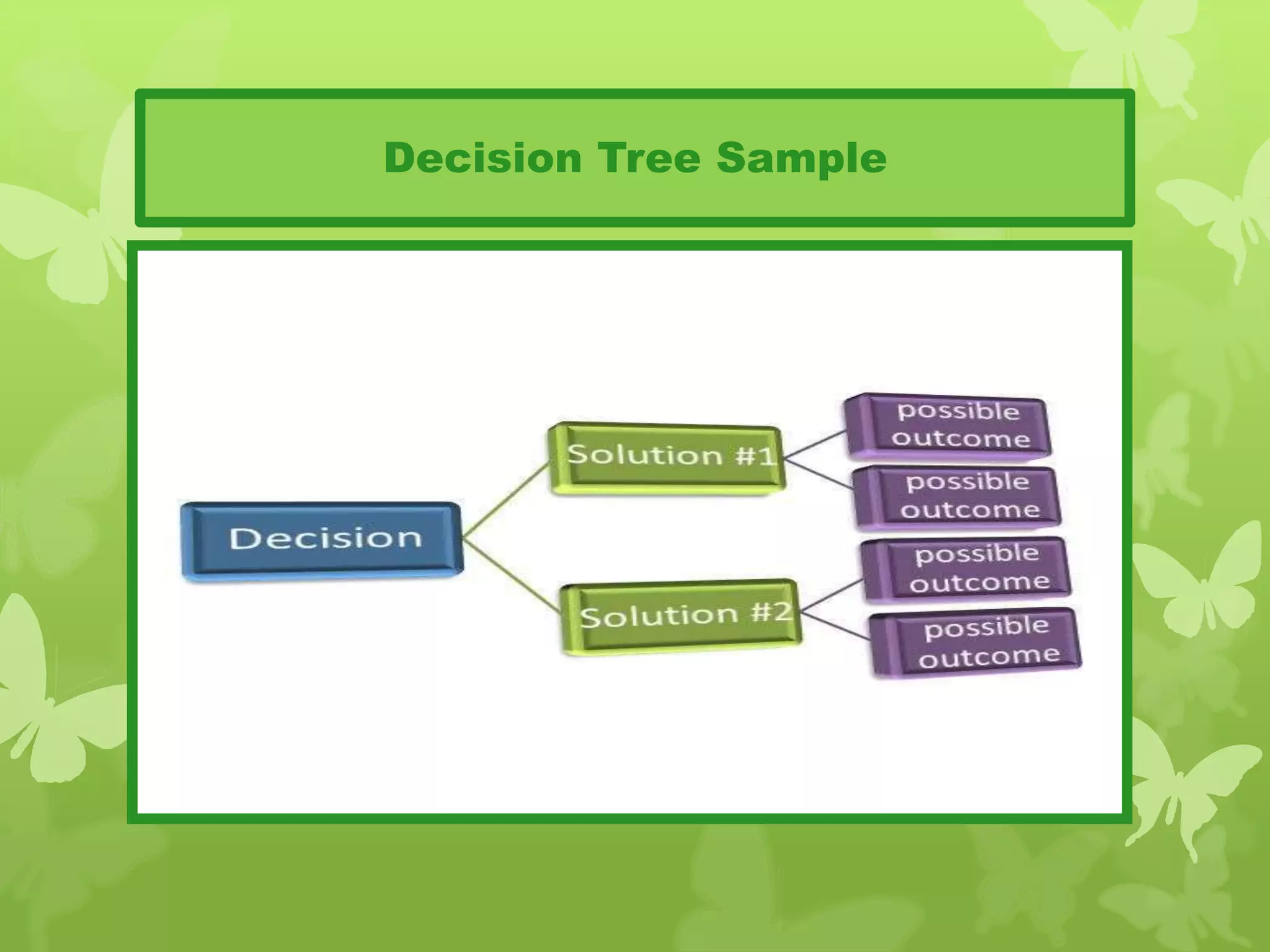 Decision Tree Sample

Decision

Solution #1

Solution #2

possible outcome

possible outcome

possible outcome

possible outcome